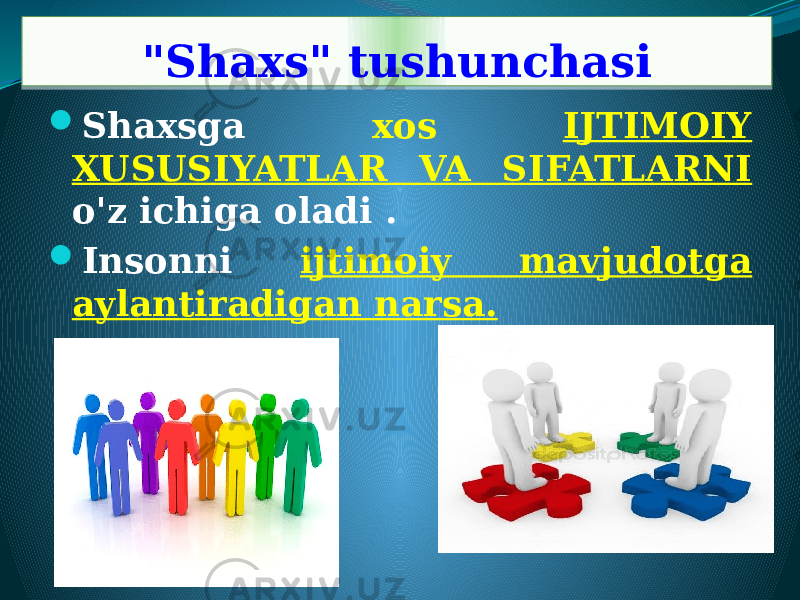 "Shaxs" tushunchasi

Shaxsga xos IJTIMOIY XUSUSIYATLAR VA SIFATLARNI o'z ichiga oladi .

Insonni ijtimoiy mavjudotga aylantiradigan narsa.

ARXIV.UZ

ARXIV.UZ

ARXIV.UZ

ARXIV.UZ

depositphotos